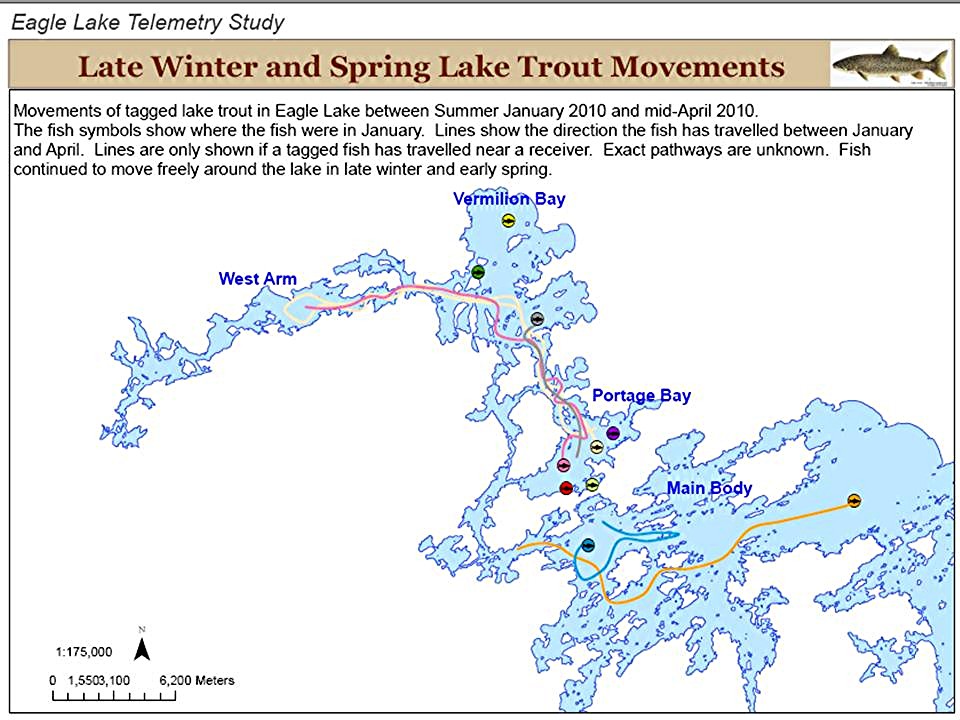 Eagle Lake Telemetry Study

Late Winter and Spring Lake Trout Movements

Movements of tagged lake trout in Eagle Lake between Summer January 2010 and mid-April 2010.
The fish symbols show where the fish were in January. Lines show the direction the fish has travelled between January and April. Lines are only shown if a tagged fish has travelled near a receiver. Exact pathways are unknown. Fish continued to move freely around the lake in late winter and early spring.

Vermilion Bay

West Arm

Portage Bay

Main Body

N

1:175,000

0 1,5503,100 6,200 Meters